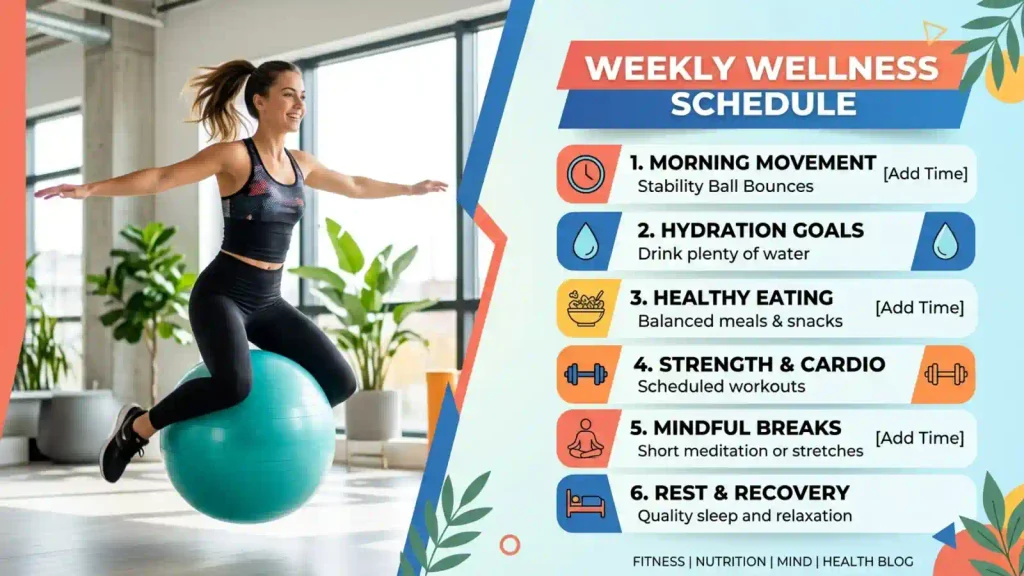 WEEKLY WELLNESS SCHEDULE

1. MORNING MOVEMENT
Stability Ball Bounces
[Add Time]

2. HYDRATION GOALS
Drink plenty of water

3. HEALTHY EATING
Balanced meals & snacks
[Add Time]

4. STRENGTH & CARDIO
Scheduled workouts

5. MINDFUL BREAKS
Short meditation or stretches
[Add Time]

6. REST & RECOVERY
Quality sleep and relaxation

FITNESS | NUTRITION | MIND | HEALTH BLOG